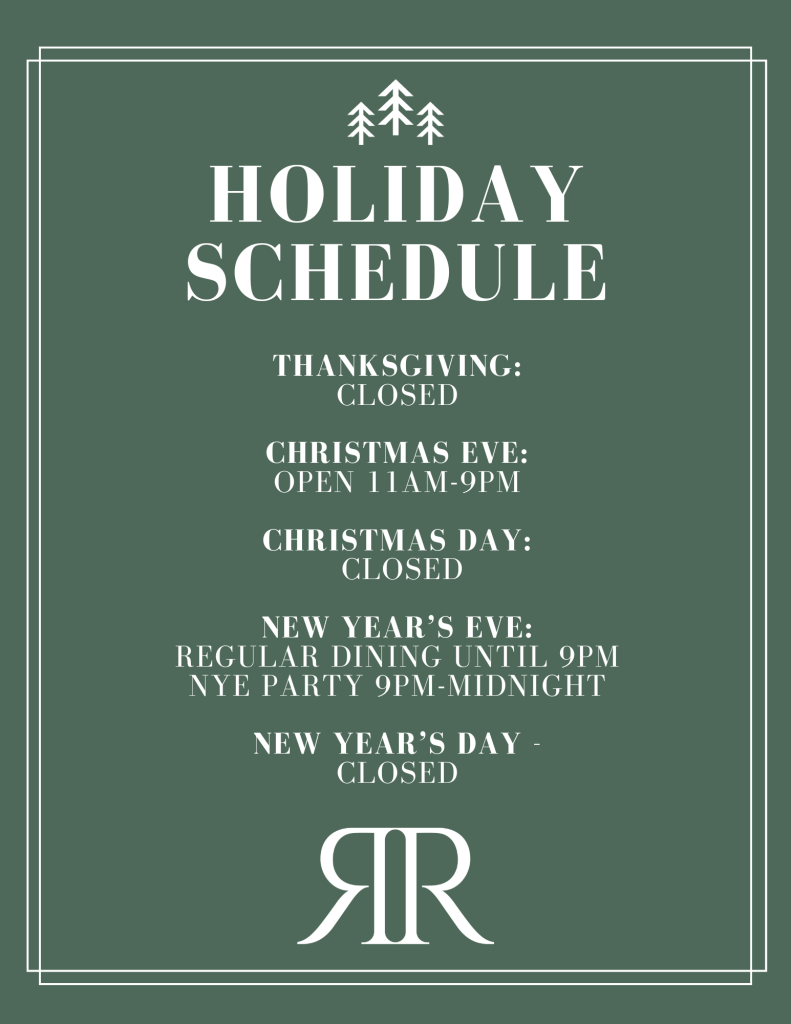 HOLIDAY SCHEDULE

THANKSGIVING:
CLOSED

CHRISTMAS EVE:
OPEN 11AM-9PM

CHRISTMAS DAY:
CLOSED

NEW YEAR'S EVE:
REGULAR DINING UNTIL 9PM
NYE PARTY 9PM-MIDNIGHT

NEW YEAR'S DAY -
CLOSED

RR